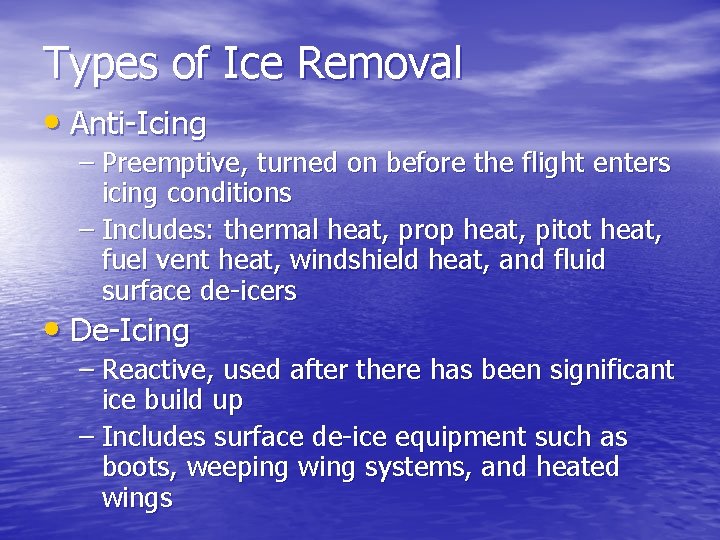 Types of Ice Removal

• Anti-Icing
– Preemptive, turned on before the flight enters icing conditions
– Includes: thermal heat, prop heat, pitot heat, fuel vent heat, windshield heat, and fluid surface de-icers

• De-Icing
– Reactive, used after there has been significant ice build up
– Includes surface de-ice equipment such as boots, weeping wing systems, and heated wings